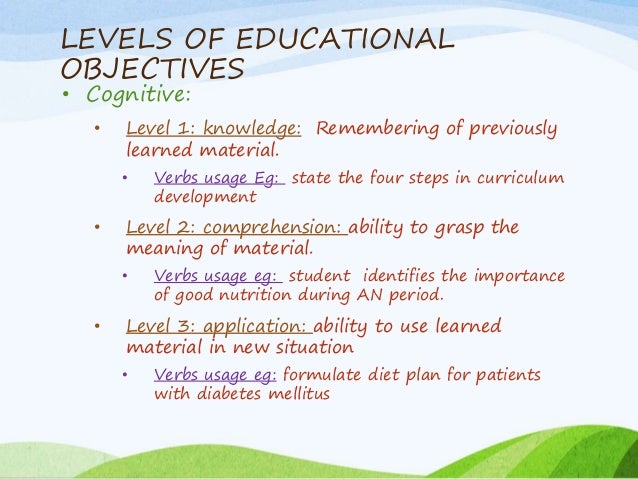 LEVELS OF EDUCATIONAL OBJECTIVES

• Cognitive:

• Level 1: knowledge: Remembering of previously learned material.

• Verbs usage Eg: state the four steps in curriculum development

• Level 2: comprehension: ability to grasp the meaning of material.

• Verbs usage eg: student identifies the importance of good nutrition during AN period.

• Level 3: application: ability to use learned material in new situation

• Verbs usage eg: formulate diet plan for patients with diabetes mellitus